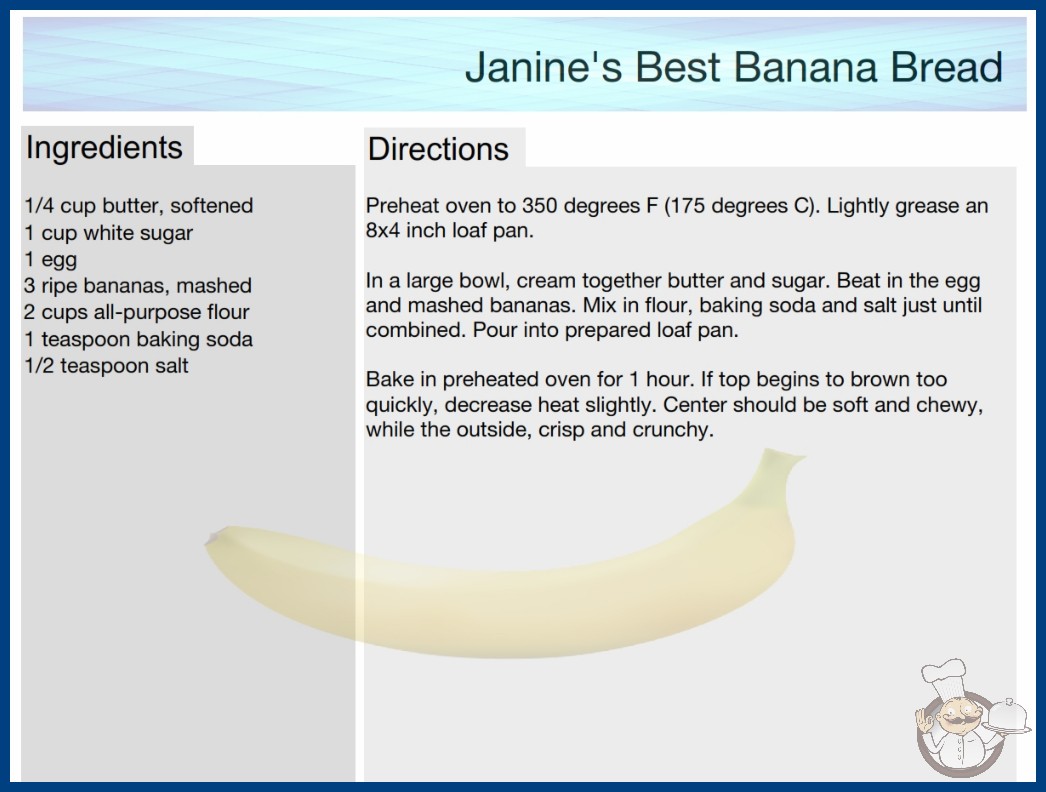 Janine's Best Banana Bread

Ingredients

1/4 cup butter, softened
1 cup white sugar
1 egg
3 ripe bananas, mashed
2 cups all-purpose flour
1 teaspoon baking soda
1/2 teaspoon salt

Directions

Preheat oven to 350 degrees F (175 degrees C). Lightly grease an 8x4 inch loaf pan.

In a large bowl, cream together butter and sugar. Beat in the egg and mashed bananas. Mix in flour, baking soda and salt just until combined. Pour into prepared loaf pan.

Bake in preheated oven for 1 hour. If top begins to brown too quickly, decrease heat slightly. Center should be soft and chewy, while the outside, crisp and crunchy.